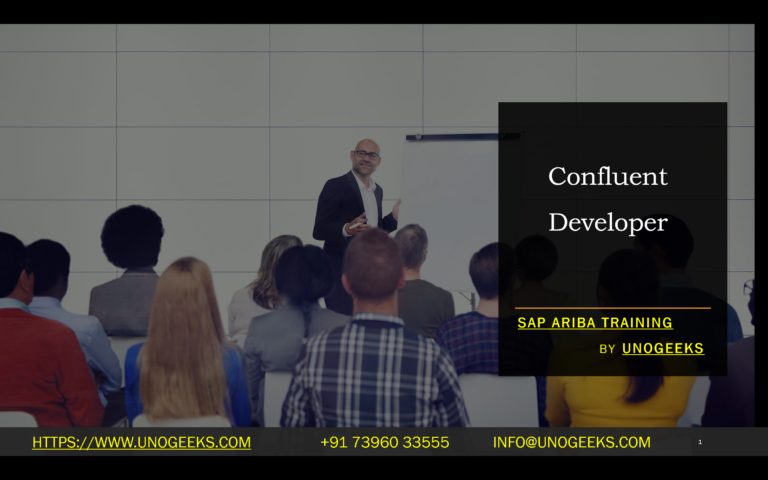 Confluent Developer

SAP ARIBA TRAINING

BY UNOGEEKS

HTTPS://WWW.UNOGEEKS.COM +91 73960 33555 INFO@UNOGEEKS.COM 1